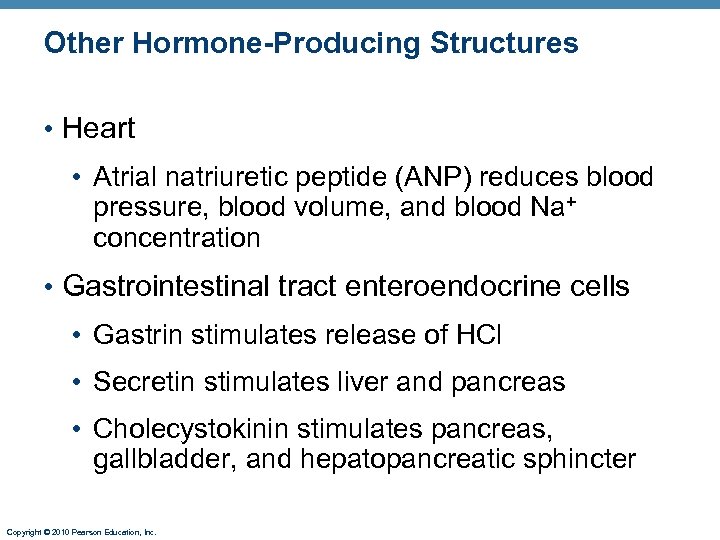 Other Hormone-Producing Structures

• Heart

• Atrial natriuretic peptide (ANP) reduces blood pressure, blood volume, and blood $Na^+$ concentration

• Gastrointestinal tract enteroendocrine cells

• Gastrin stimulates release of HCl

• Secretin stimulates liver and pancreas

• Cholecystokinin stimulates pancreas, gallbladder, and hepatopancreatic sphincter

Copyright © 2010 Pearson Education, Inc.